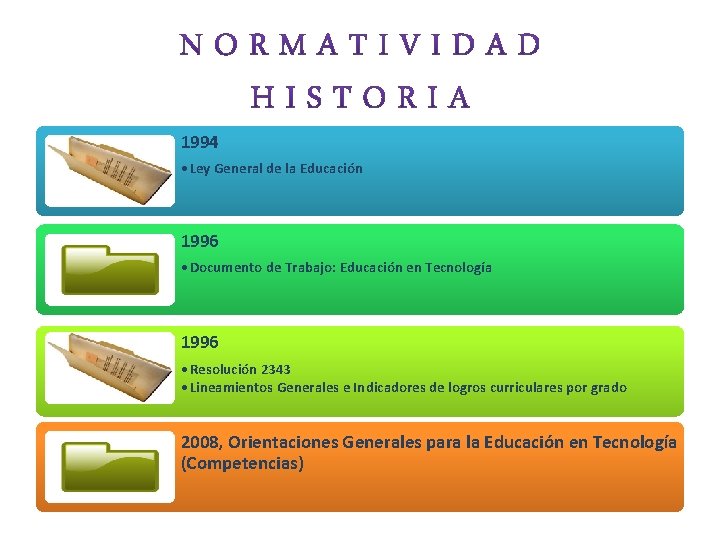 NORMATIVIDAD
HISTORIA

1994
• Ley General de la Educación

1996
• Documento de Trabajo: Educación en Tecnología

1996
• Resolución 2343
• Lineamientos Generales e Indicadores de logros curriculares por grado

2008, Orientaciones Generales para la Educación en Tecnología (Competencias)